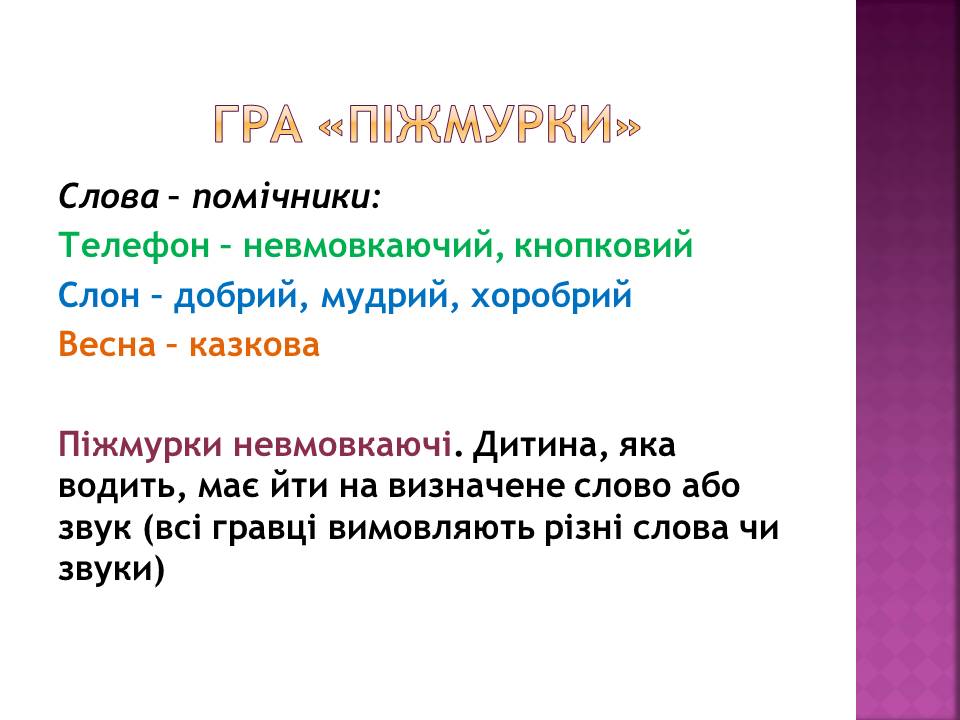 ГРА «ПІЖМУРКИ»

Слова – помічники:
Телефон – невмовкаючий, кнопковий
Слон – добрий, мудрий, хоробрий
Весна – казкова

Піжмурки невмовкаючі. Дитина, яка водить, має йти на визначене слово або звук (всі гравці вимовляють різні слова чи звуки)